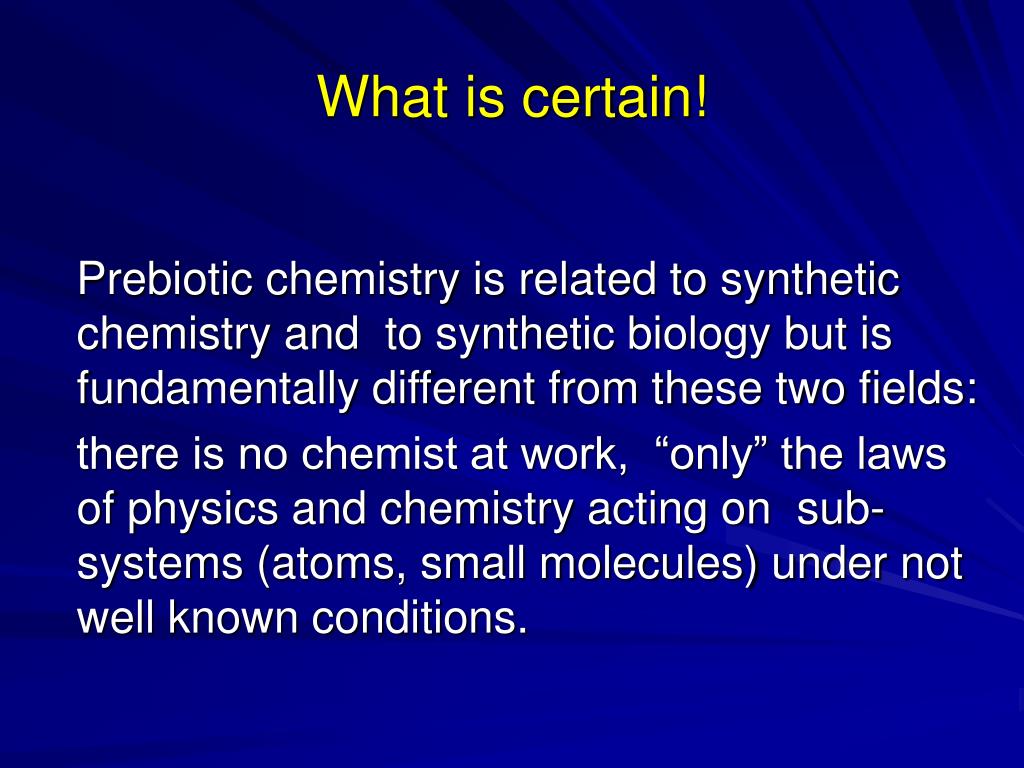 What is certain!

Prebiotic chemistry is related to synthetic chemistry and to synthetic biology but is fundamentally different from these two fields:

there is no chemist at work, “only” the laws of physics and chemistry acting on sub-systems (atoms, small molecules) under not well known conditions.